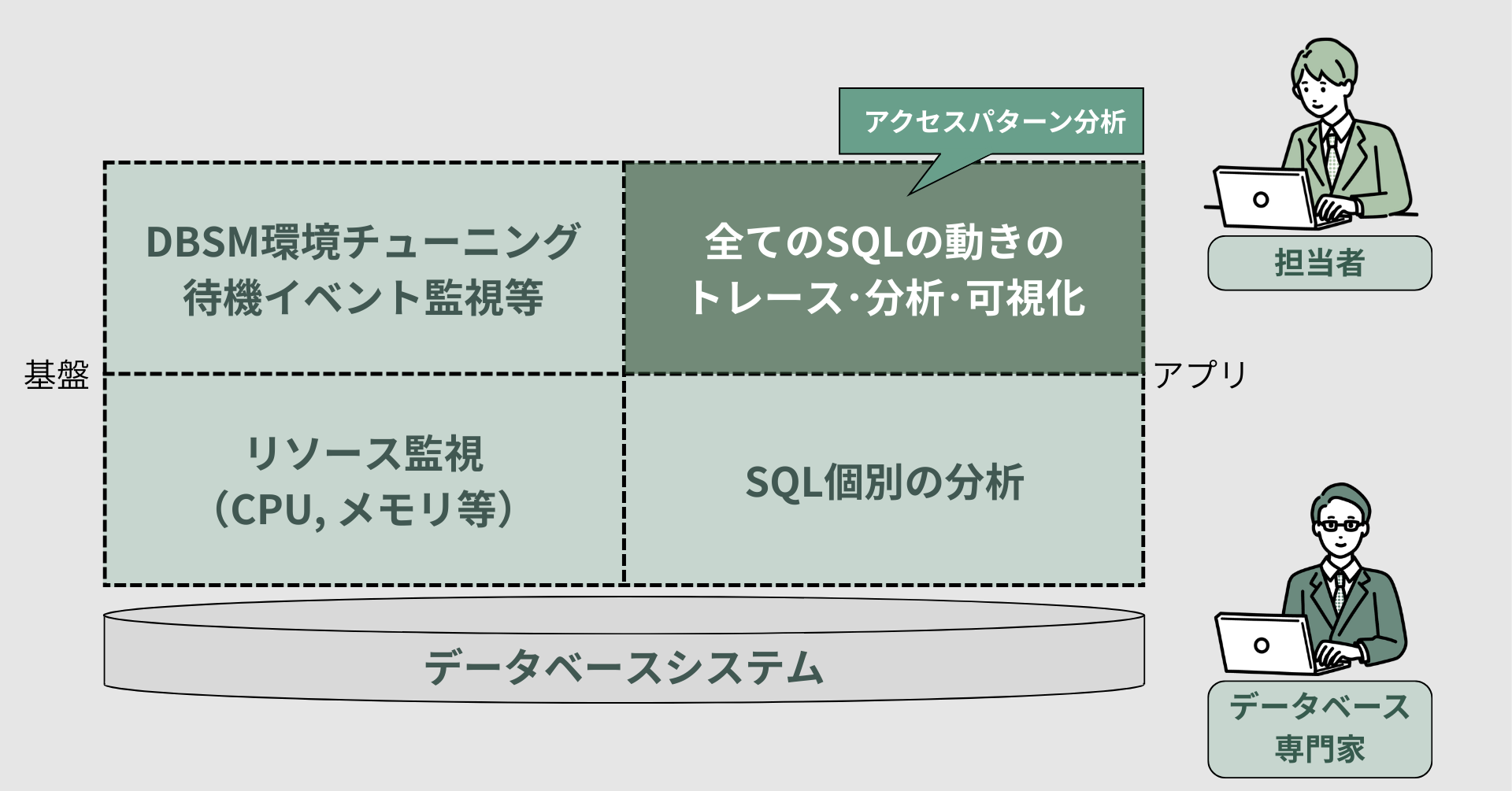 アクセスパターン分析

DBSM環境チューニング
待機イベント監視等

全てのSQLの動きの
トレース·分析·可視化

担当者

基盤

アプリ

リソース監視
（CPU, メモリ等）

SQL個別の分析

データベースシステム

データベース
専門家